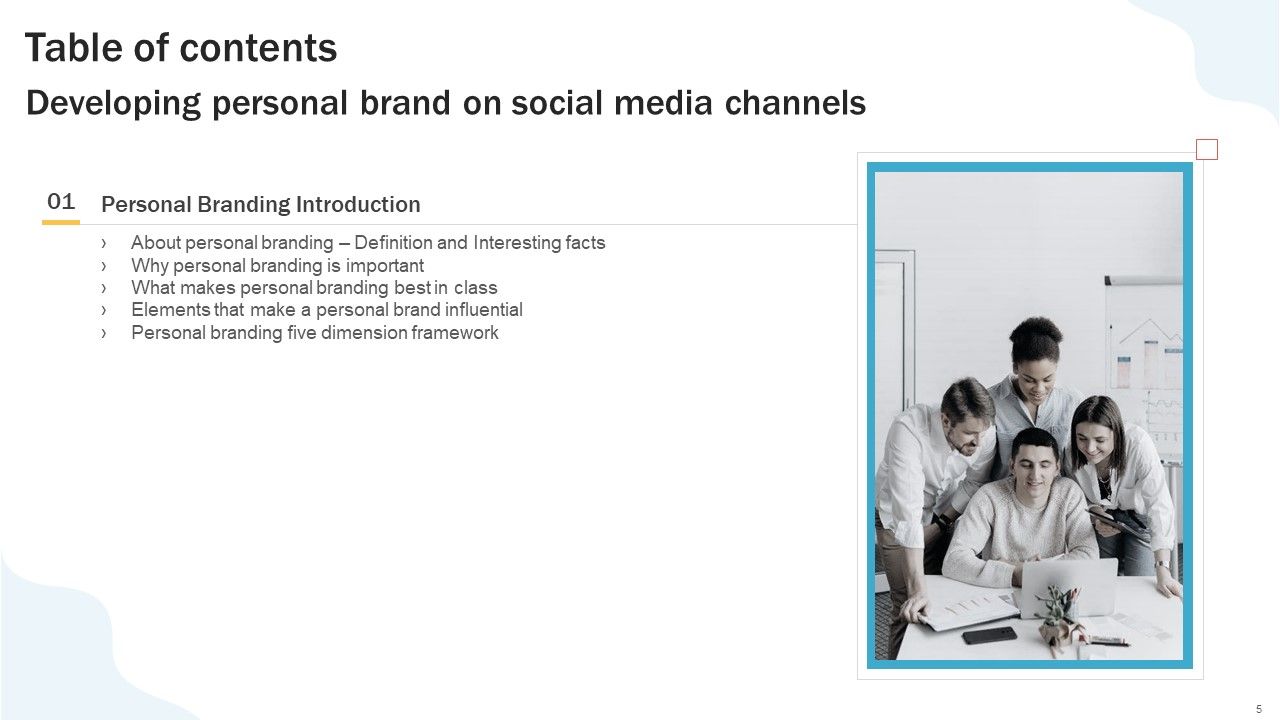 Table of contents

Developing personal brand on social media channels

01 Personal Branding Introduction

› About personal branding – Definition and Interesting facts
› Why personal branding is important
› What makes personal branding best in class
› Elements that make a personal brand influential
› Personal branding five dimension framework

5